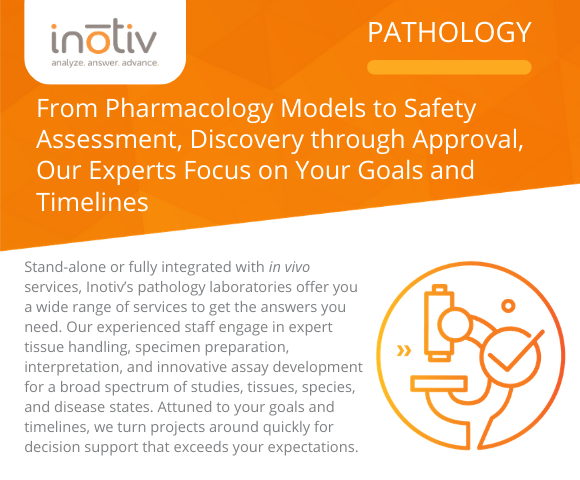 inotiv
analyze. answer. advance.

PATHOLOGY

From Pharmacology Models to Safety Assessment, Discovery through Approval, Our Experts Focus on Your Goals and Timelines

Stand-alone or fully integrated with in vivo services, Inotiv's pathology laboratories offer you a wide range of services to get the answers you need. Our experienced staff engage in expert tissue handling, specimen preparation, interpretation, and innovative assay development for a broad spectrum of studies, tissues, species, and disease states. Attuned to your goals and timelines, we turn projects around quickly for decision support that exceeds your expectations.